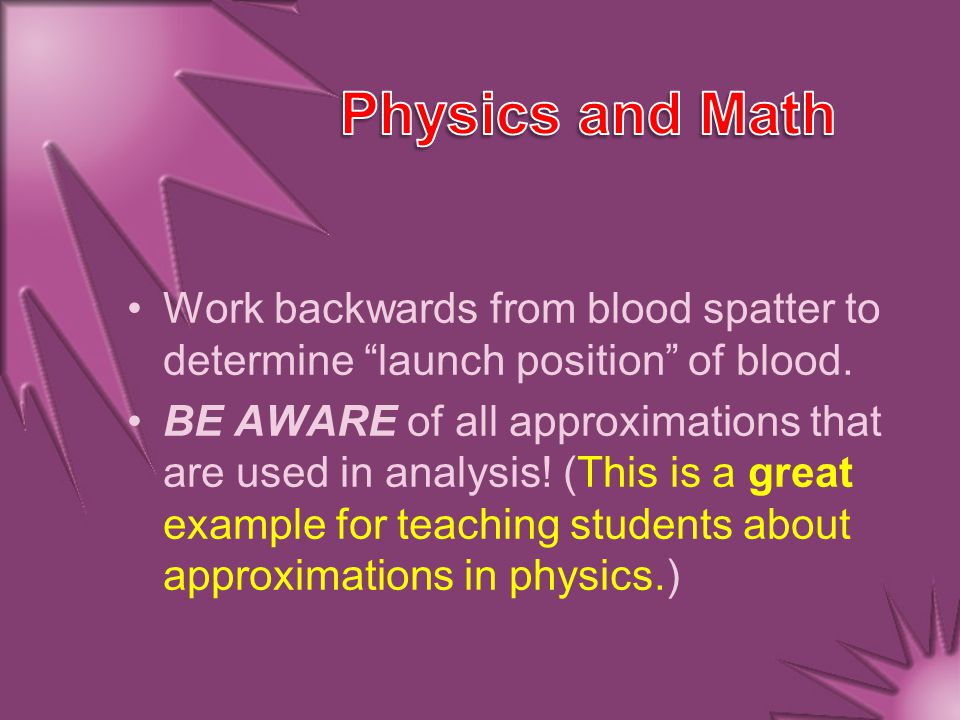 Physics and Math

• Work backwards from blood spatter to determine “launch position” of blood.
• BE AWARE of all approximations that are used in analysis! (This is a great example for teaching students about approximations in physics.)